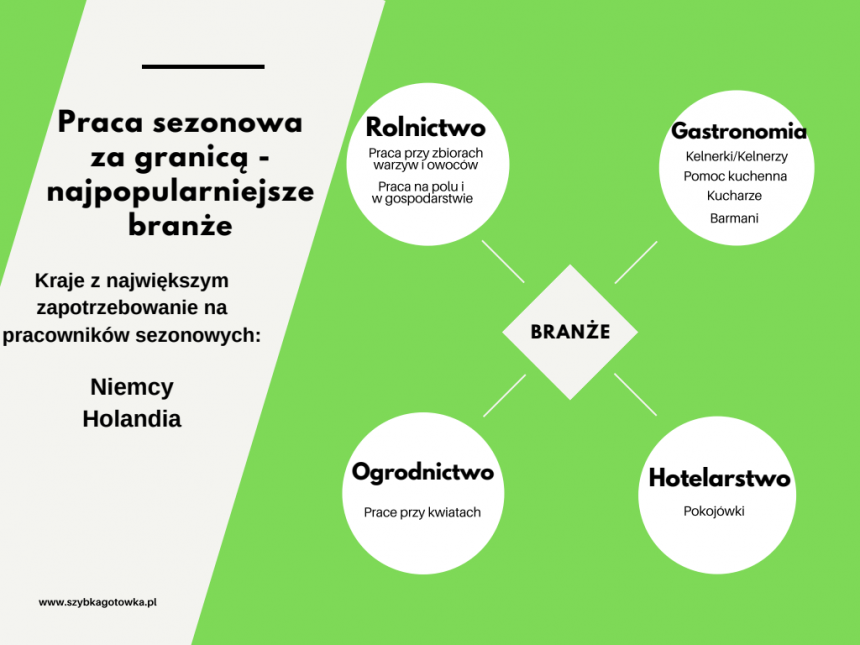 Praca sezonowa za granicą - najpopularniejsze branże

Kraje z największym zapotrzebowanie na pracowników sezonowych:

Niemcy
Holandia

www.szybkagotowka.pl

Rolnictwo
Praca przy zbiorach warzyw i owoców
Praca na polu i w gospodarstwie

Gastronomia
Kelnerki/Kelnerzy
Pomoc kuchenna
Kucharze
Barmani

BRANŻE

Ogrodnictwo
Prace przy kwiatach

Hotelarstwo
Pokojówki